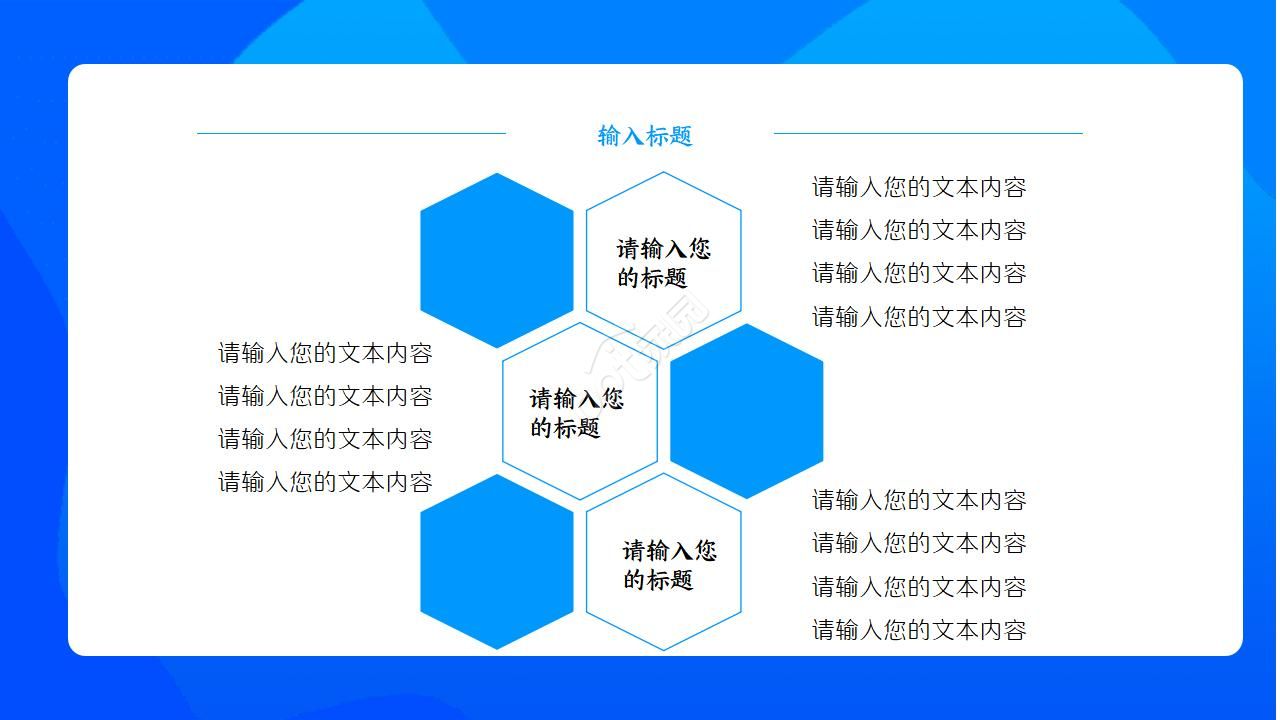 输入标题

请输入您的标题

请输入您的文本内容
请输入您的文本内容
请输入您的文本内容
请输入您的文本内容

请输入您的文本内容
请输入您的文本内容
请输入您的文本内容
请输入您的文本内容

请输入您的标题

请输入您的标题

请输入您的文本内容
请输入您的文本内容
请输入您的文本内容
请输入您的文本内容